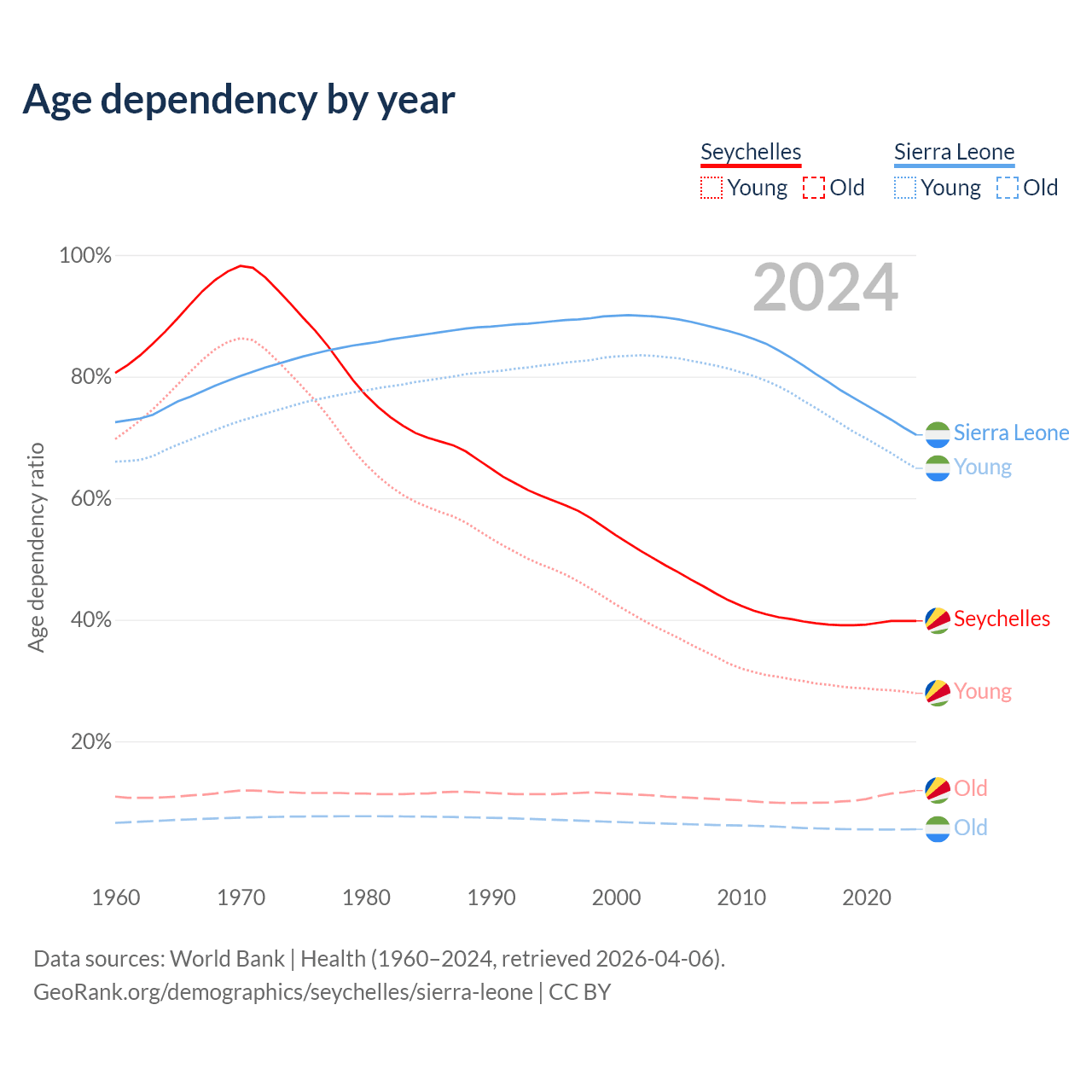 Age dependency by year

Seychelles
Young Old

Sierra Leone
Young Old

2024

100%
80%
60%
40%
20%

Age dependency ratio

Sierra Leone
Young
Seychelles
Young
Old
Old

1960
1970
1980
1990
2000
2010
2020

Data sources: World Bank | Health (1960–2024, retrieved 2026-04-06).
GeoRank.org/demographics/seychelles/sierra-leone | CC BY